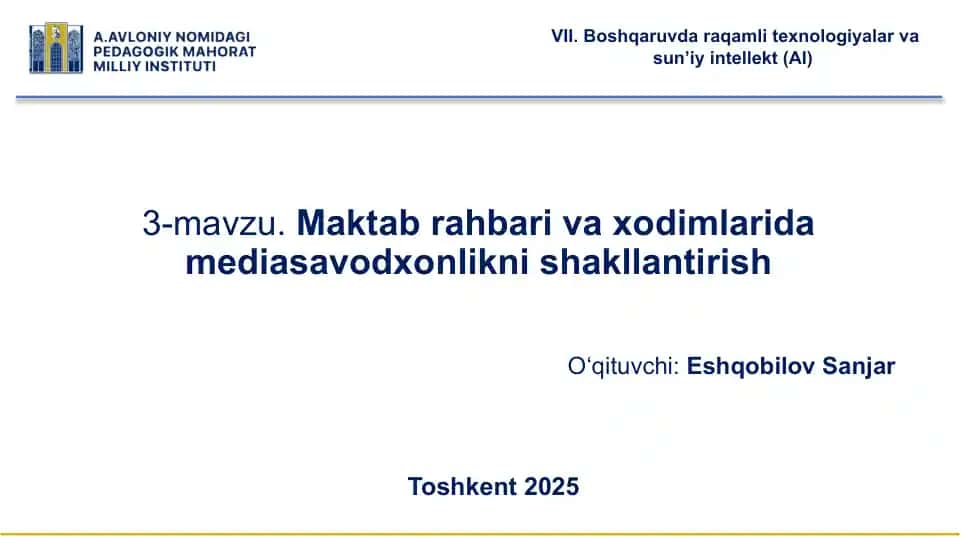 A.AVLONIY NOMIDAGI
PEDAGOGIK MAHORAT
MILLIY INSTITUTI

VII. Boshqaruvda raqamli texnologiyalar va sun'iy intellekt (AI)

3-mavzu. Maktab rahbari va xodimlarida mediasavodxonlikni shakllantirish

O'qituvchi: Eshqobilov Sanjar

Toshkent 2025